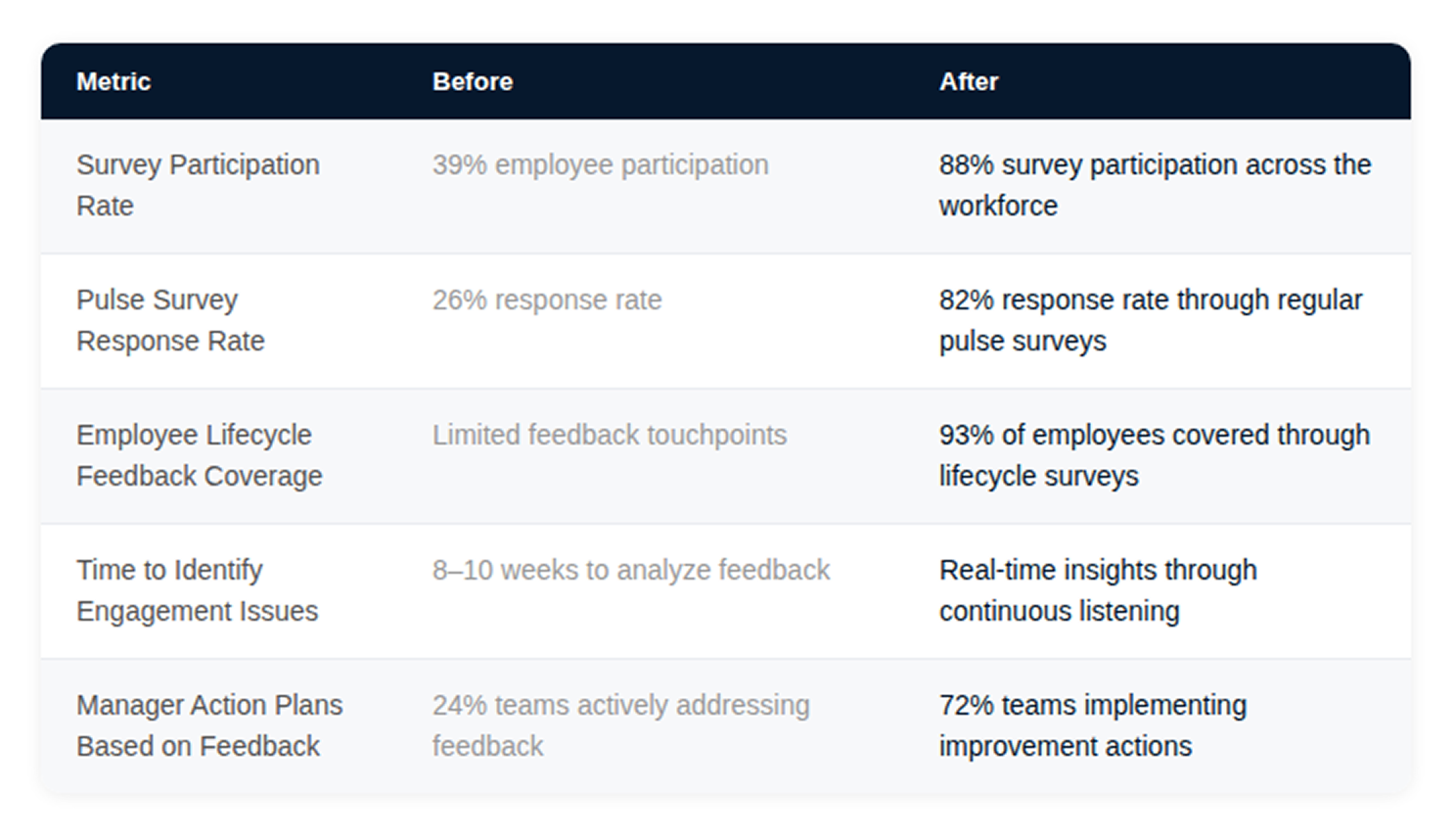 | Metric | Before | After |
|---|---|---|
| Survey Participation Rate | 39% employee participation | 88% survey participation across the workforce |
| Pulse Survey Response Rate | 26% response rate | 82% response rate through regular pulse surveys |
| Employee Lifecycle Feedback Coverage | Limited feedback touchpoints | 93% of employees covered through lifecycle surveys |
| Time to Identify Engagement Issues | 8–10 weeks to analyze feedback | Real-time insights through continuous listening |
| Manager Action Plans Based on Feedback | 24% teams actively addressing feedback | 72% teams implementing improvement actions |